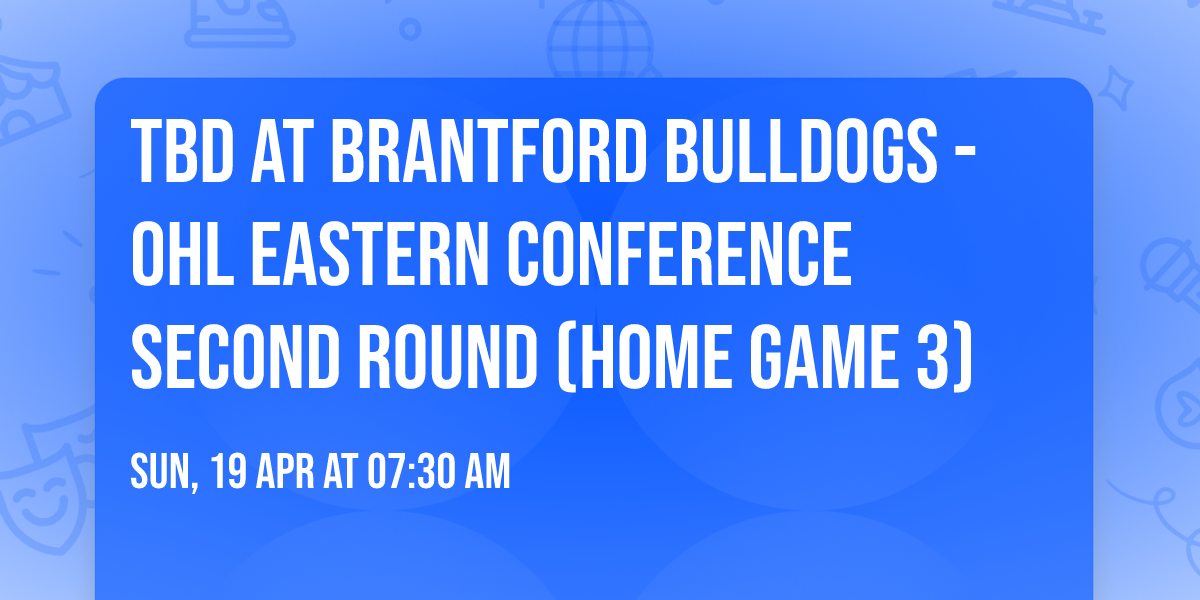 TBD AT BRANTFORD BULLDOGS - OHL EASTERN CONFERENCE SECOND ROUND (HOME GAME 3)

SUN, 19 APR AT 07:30 AM